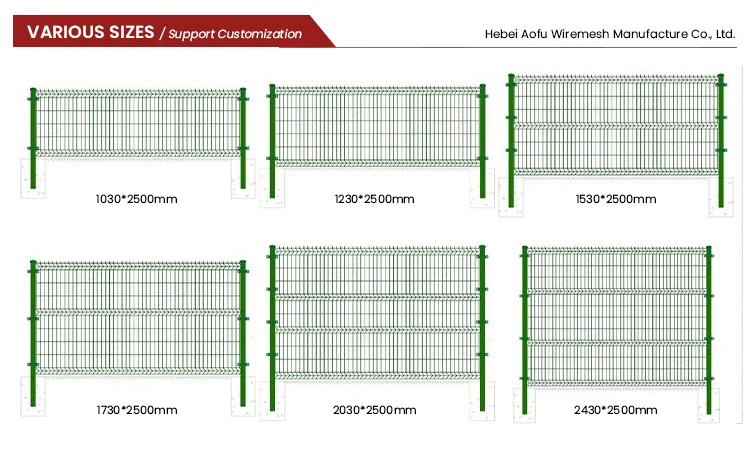 VARIOUS SIZES / Support Customization

Hebei Aofu Wiremesh Manufacture Co., Ltd.

1030*2500mm

1230*2500mm

1530*2500mm

1730*2500mm

2030*2500mm

2430*2500mm